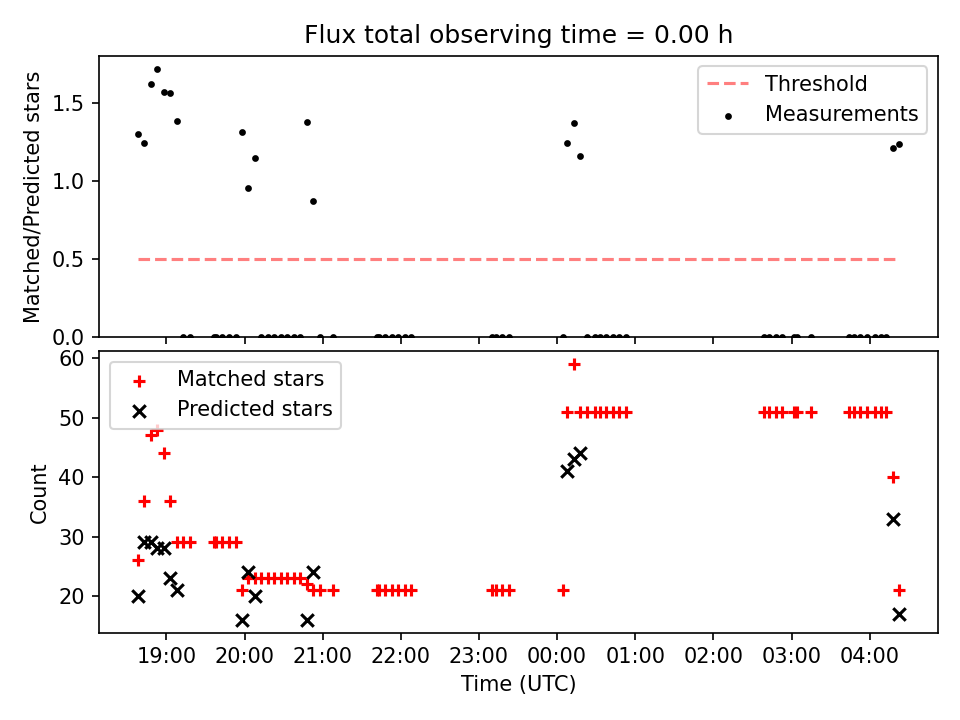 Flux total observing time = 0.00 h

Matched/Predicted stars

1.5
1.0
0.5
0.0

Threshold
Measurements

Count

60
50
40
30
20

Matched stars
Predicted stars

19:00 20:00 21:00 22:00 23:00 00:00 01:00 02:00 03:00 04:00

Time (UTC)